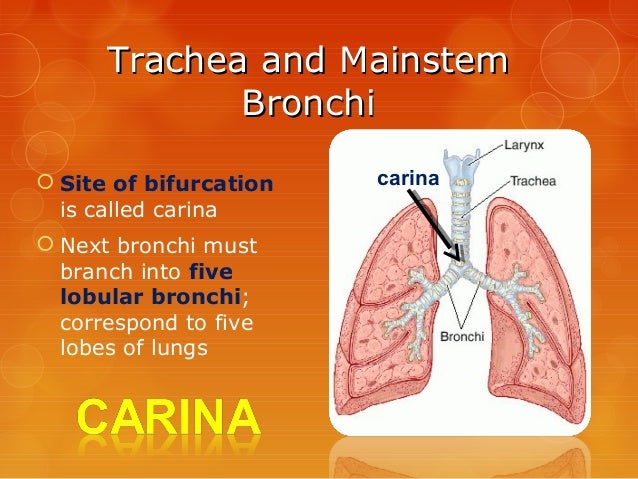 Trachea and Mainstem Bronchi

Site of bifurcation is called carina

Next bronchi must branch into five lobular bronchi; correspond to five lobes of lungs

CARINA

carina

Larynx

Trachea

Bronchi